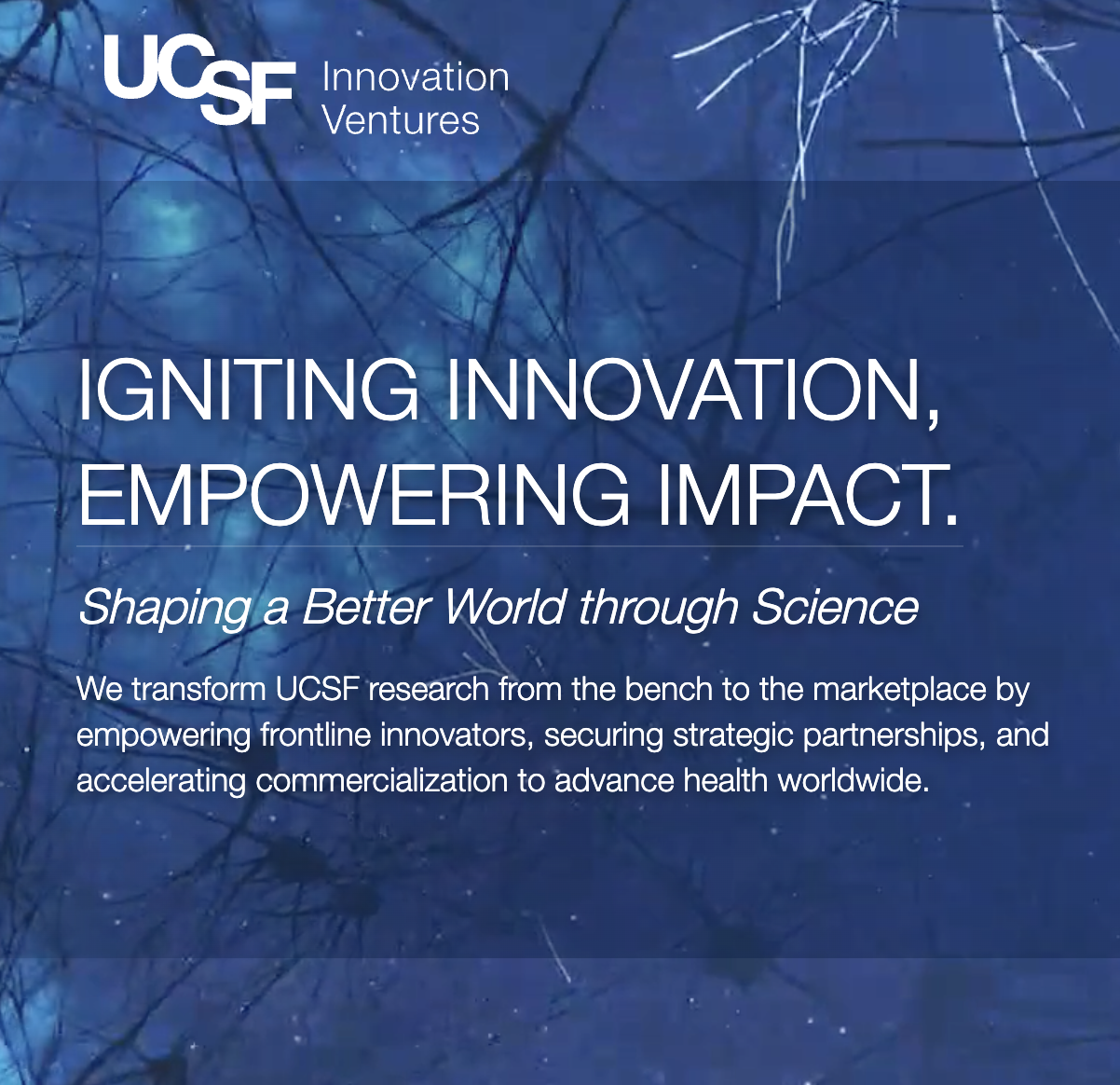 UCSF Innovation Ventures

IGNITING INNOVATION, EMPOWERING IMPACT.

Shaping a Better World through Science

We transform UCSF research from the bench to the marketplace by empowering frontline innovators, securing strategic partnerships, and accelerating commercialization to advance health worldwide.